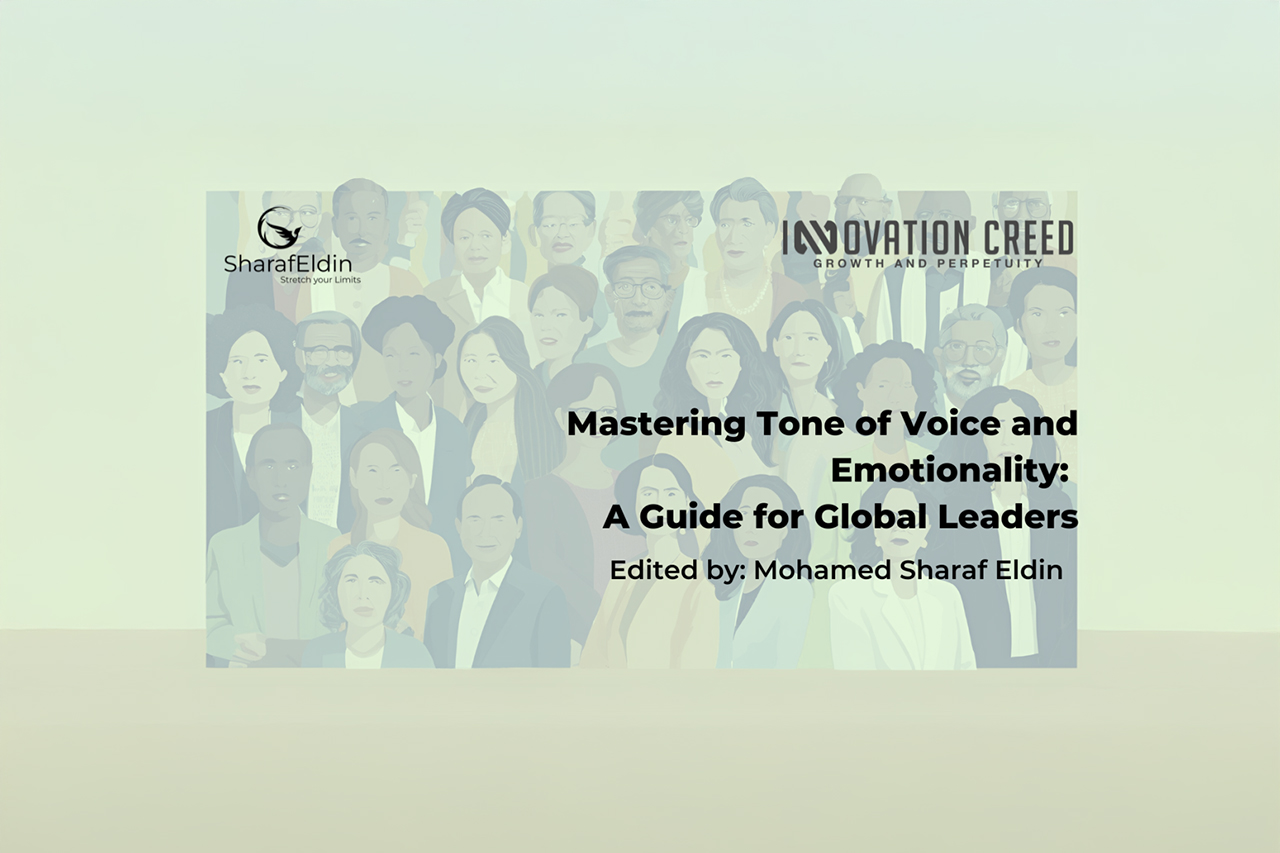 SharafEldin
Stretch your Limits

INNOVATION CREED
GROWTH AND PERPETUITY

Mastering Tone of Voice and Emotionality:
A Guide for Global Leaders

Edited by: Mohamed Sharaf Eldin